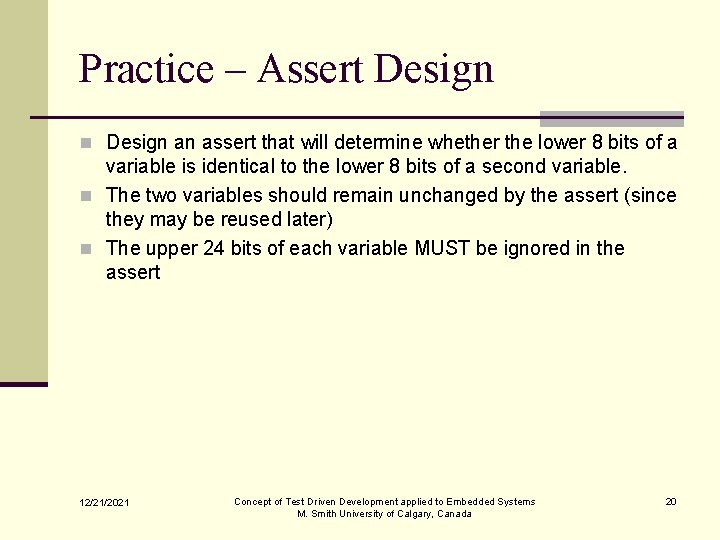 Practice – Assert Design

Design an assert that will determine whether the lower 8 bits of a variable is identical to the lower 8 bits of a second variable.

The two variables should remain unchanged by the assert (since they may be reused later)

The upper 24 bits of each variable MUST be ignored in the assert

12/21/2021

Concept of Test Driven Development applied to Embedded Systems
M. Smith University of Calgary, Canada

20